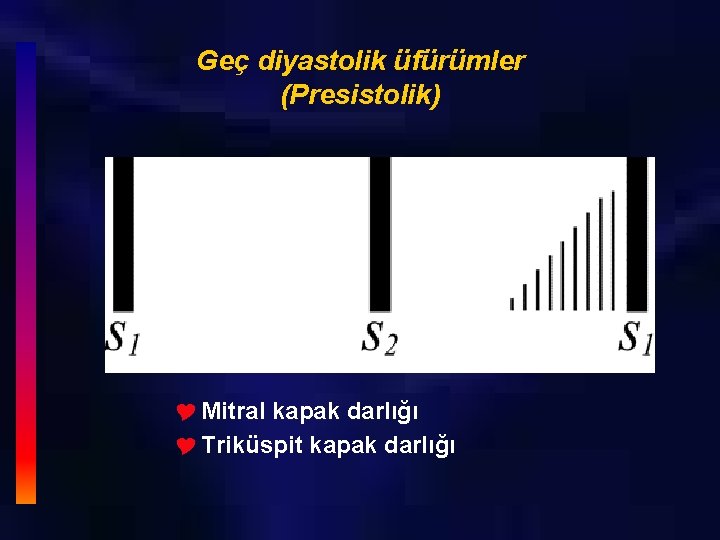 Geç diyastolik üfürümler
(Presistolik)

$S_1$ $S_2$ $S_1$

Mitral kapak darlığı
Triküspit kapak darlığı